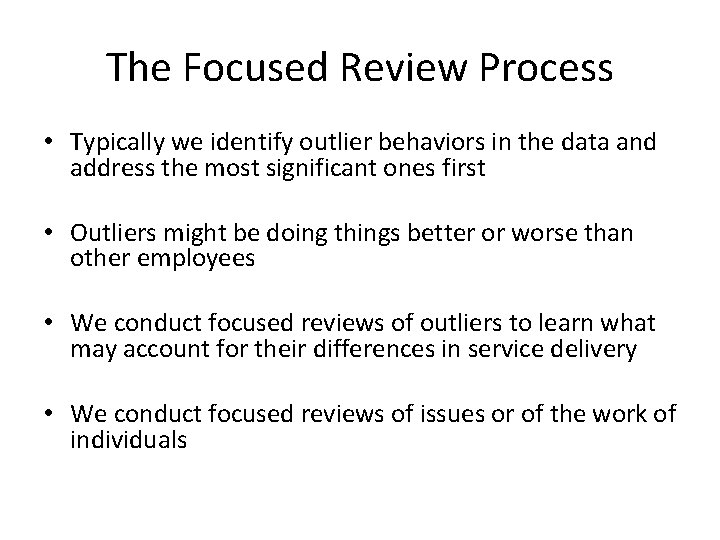 The Focused Review Process

• Typically we identify outlier behaviors in the data and address the most significant ones first

• Outliers might be doing things better or worse than other employees

• We conduct focused reviews of outliers to learn what may account for their differences in service delivery

• We conduct focused reviews of issues or of the work of individuals